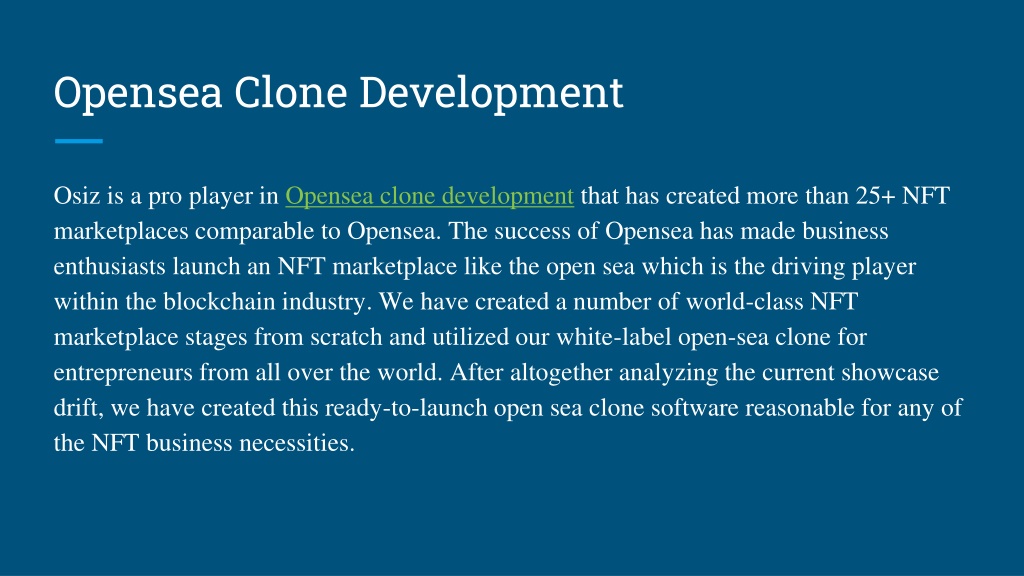 Opensea Clone Development

Osiz is a pro player in Opensea clone development that has created more than 25+ NFT marketplaces comparable to Opensea. The success of Opensea has made business enthusiasts launch an NFT marketplace like the open sea which is the driving player within the blockchain industry. We have created a number of world-class NFT marketplace stages from scratch and utilized our white-label open-sea clone for entrepreneurs from all over the world. After altogether analyzing the current showcase drift, we have created this ready-to-launch open sea clone software reasonable for any of the NFT business necessities.